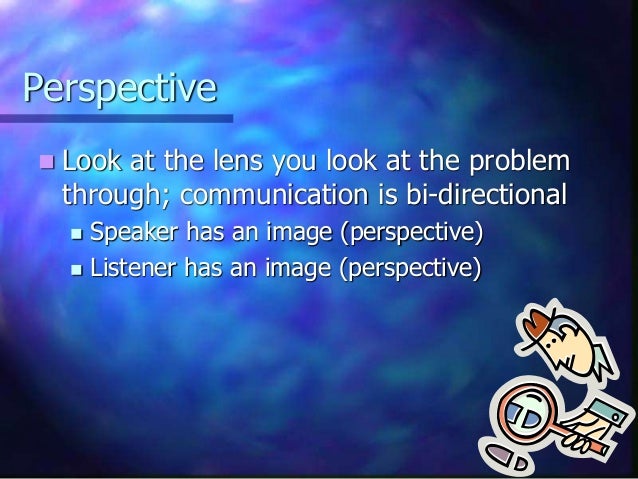 Perspective

- Look at the lens you look at the problem through; communication is bi-directional
  - Speaker has an image (perspective)
  - Listener has an image (perspective)